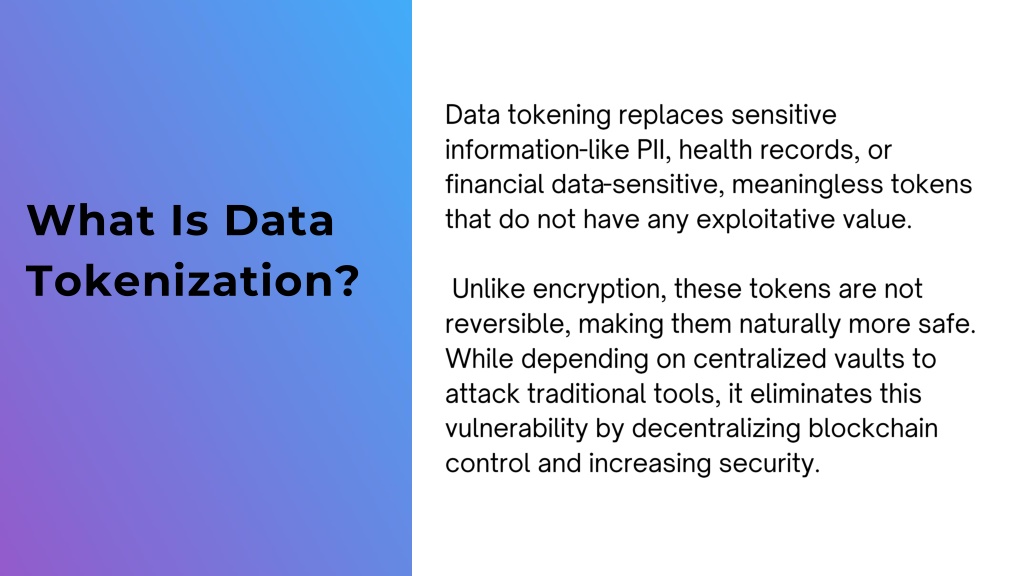 What Is Data Tokenization?

Data tokening replaces sensitive information-like PII, health records, or financial data-sensitive, meaningless tokens that do not have any exploitative value.

Unlike encryption, these tokens are not reversible, making them naturally more safe. While depending on centralized vaults to attack traditional tools, it eliminates this vulnerability by decentralizing blockchain control and increasing security.